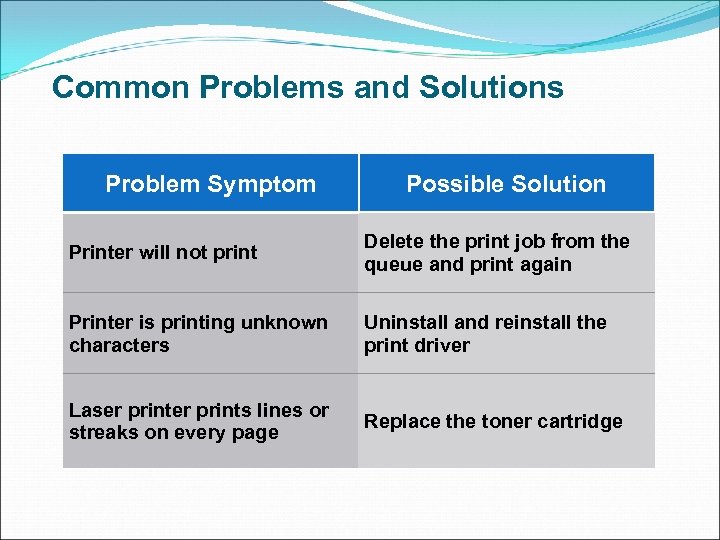 Common Problems and Solutions

| Problem Symptom | Possible Solution |
|---|---|
| Printer will not print | Delete the print job from the queue and print again |
| Printer is printing unknown characters | Uninstall and reinstall the print driver |
| Laser printer prints lines or streaks on every page | Replace the toner cartridge |